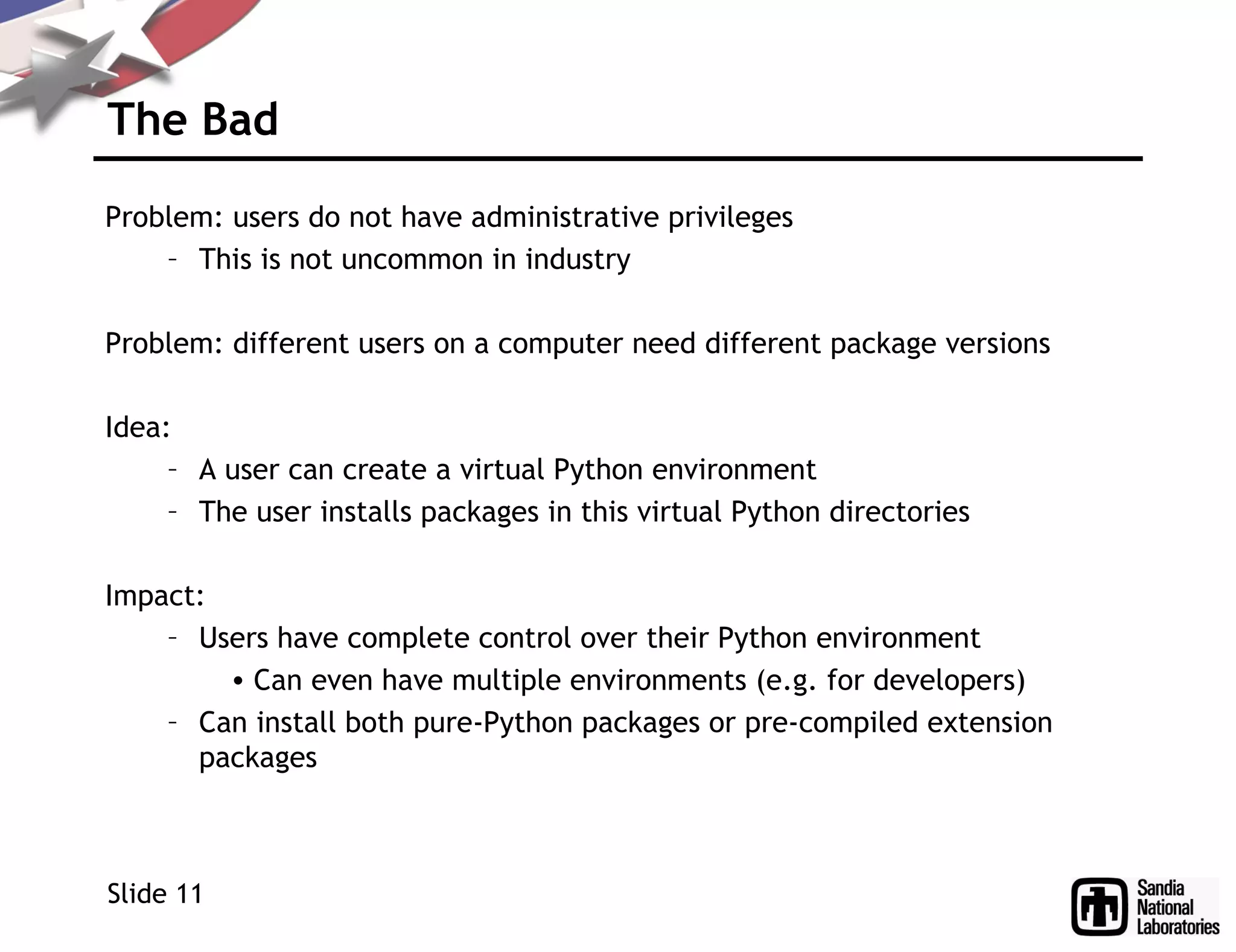 The Bad

Problem: users do not have administrative privileges
– This is not uncommon in industry

Problem: different users on a computer need different package versions

Idea:
– A user can create a virtual Python environment
– The user installs packages in this virtual Python directories

Impact:
– Users have complete control over their Python environment
• Can even have multiple environments (e.g. for developers)
– Can install both pure-Python packages or pre-compiled extension packages

Slide 11

Sandia National Laboratories